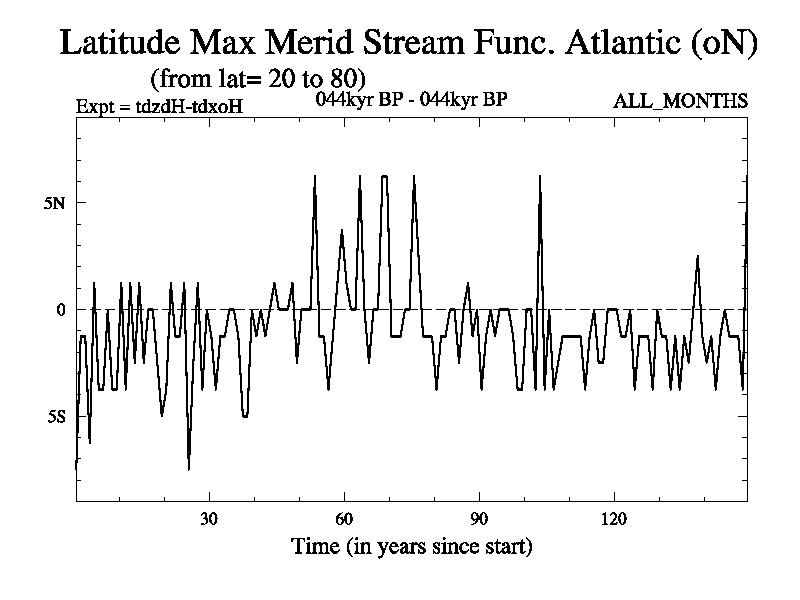 Latitude Max Merid Stream Func. Atlantic (oN)
(from lat= 20 to 80)

Expt = tdzdH-tdxoH

044kyr BP - 044kyr BP

ALL_MONTHS

5N

0

5S

30

60

90

120

Time (in years since start)